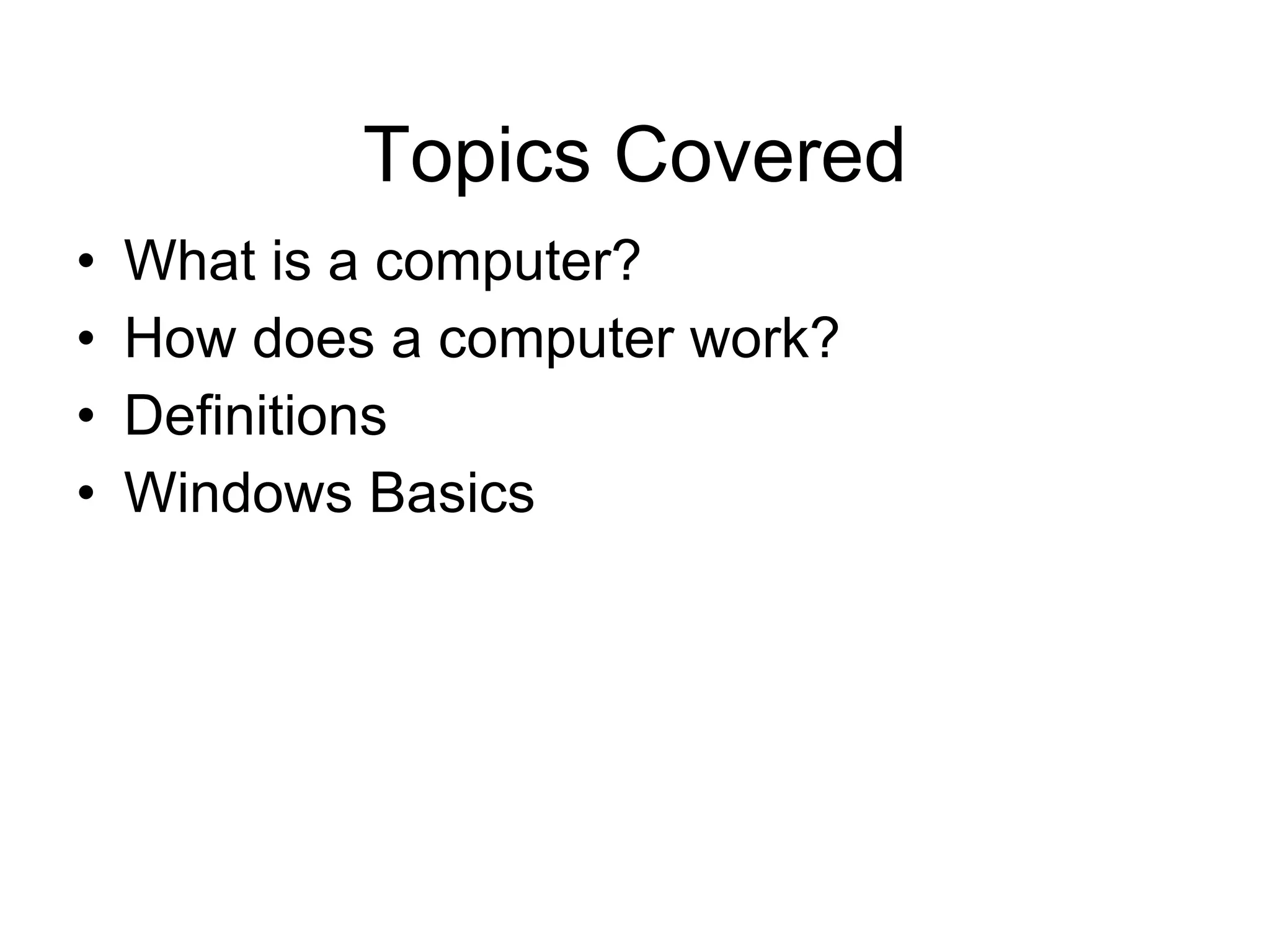 Topics Covered

• What is a computer?
• How does a computer work?
• Definitions
• Windows Basics